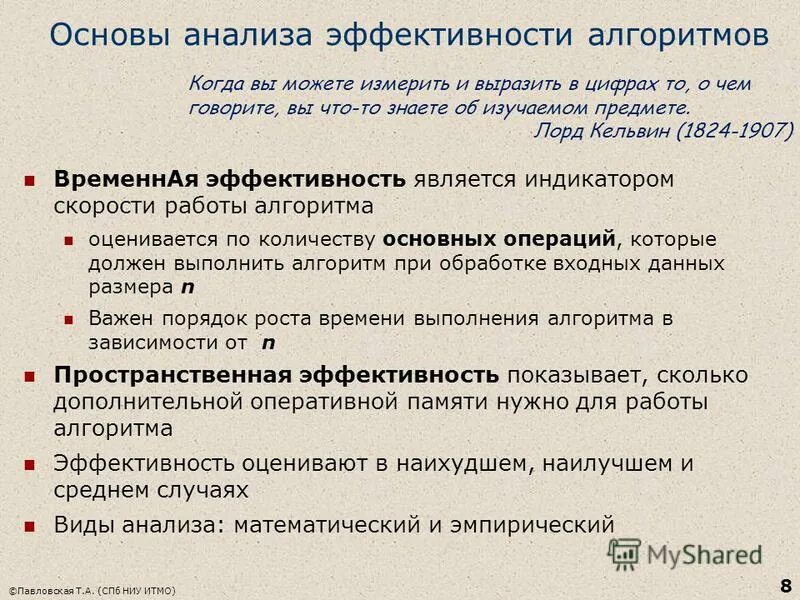 Основы анализа эффективности алгоритмов

Когда вы можете измерить и выразить в цифрах то, о чем говорите, вы что-то знаете об изучаемом предмете.
Лорд Кельвин (1824-1907)

ВременнАя эффективность является индикатором скорости работы алгоритма

оценивается по количеству основных операций, которые должен выполнить алгоритм при обработке входных данных размера $n$

Важен порядок роста времени выполнения алгоритма в зависимости от $n$

Пространственная эффективность показывает, сколько дополнительной оперативной памяти нужно для работы алгоритма

Эффективность оценивают в наихудшем, наилучшем и среднем случаях

Виды анализа: математический и эмпирический

MyShared

©Павловская Т.А. (СПб НИУ ИТМО)

8